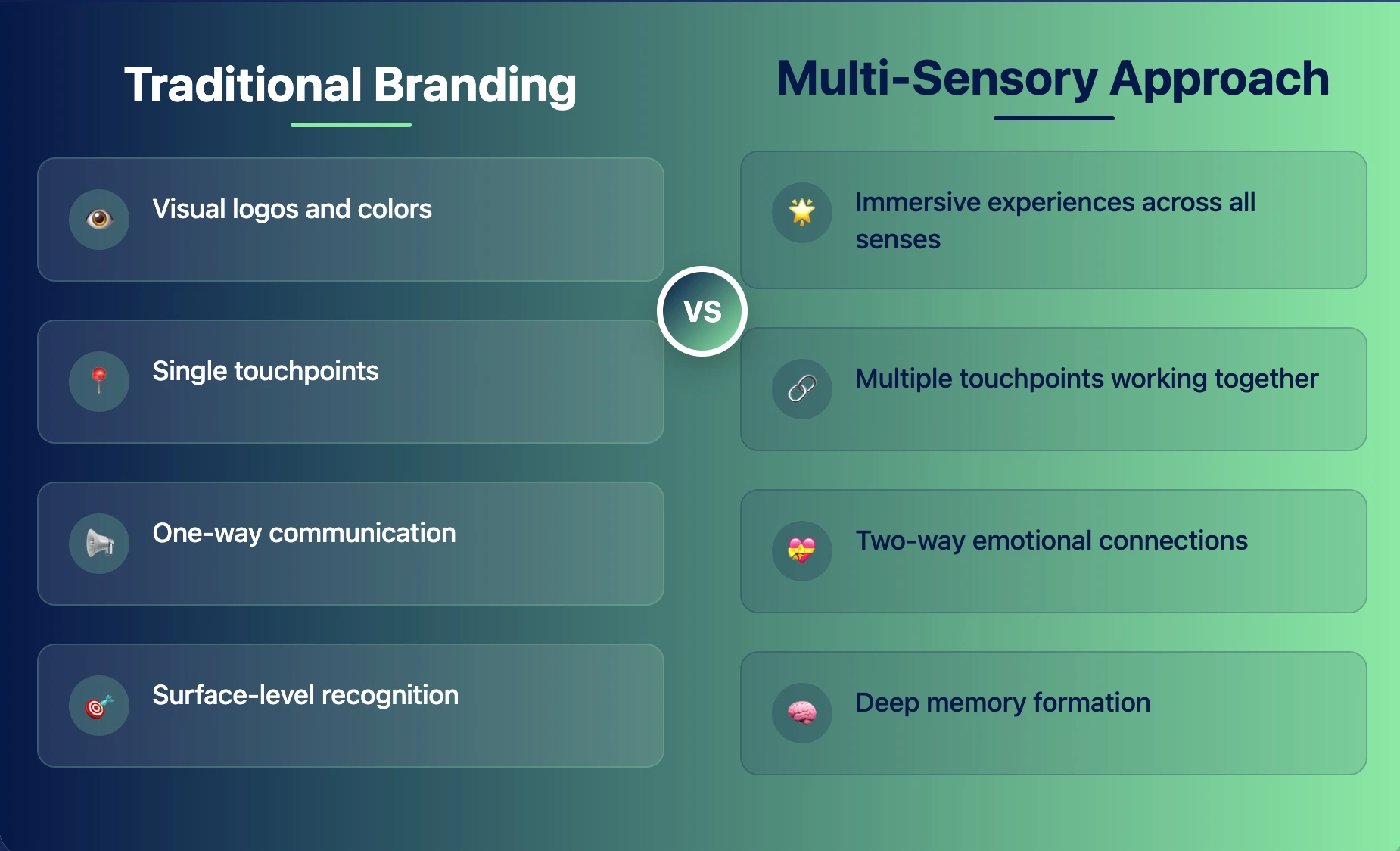 Traditional Branding

Visual logos and colors

Single touchpoints

One-way communication

Surface-level recognition

VS

Multi-Sensory Approach

Immersive experiences across all senses

Multiple touchpoints working together

Two-way emotional connections

Deep memory formation